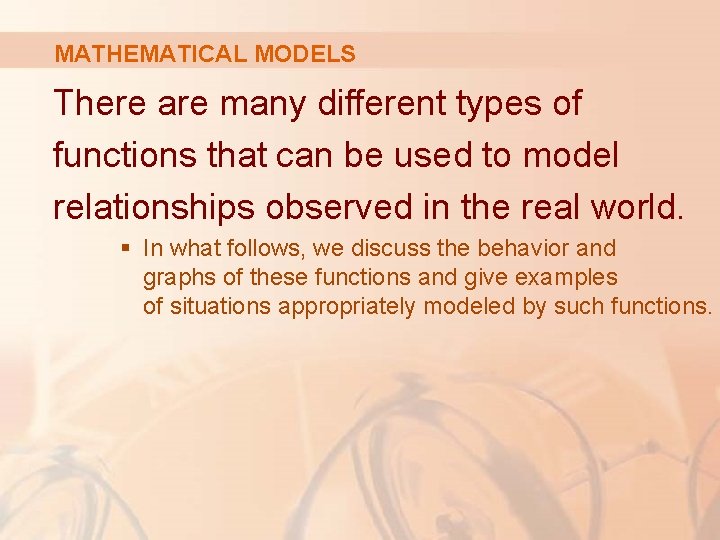 MATHEMATICAL MODELS

There are many different types of functions that can be used to model relationships observed in the real world.

▪ In what follows, we discuss the behavior and graphs of these functions and give examples of situations appropriately modeled by such functions.